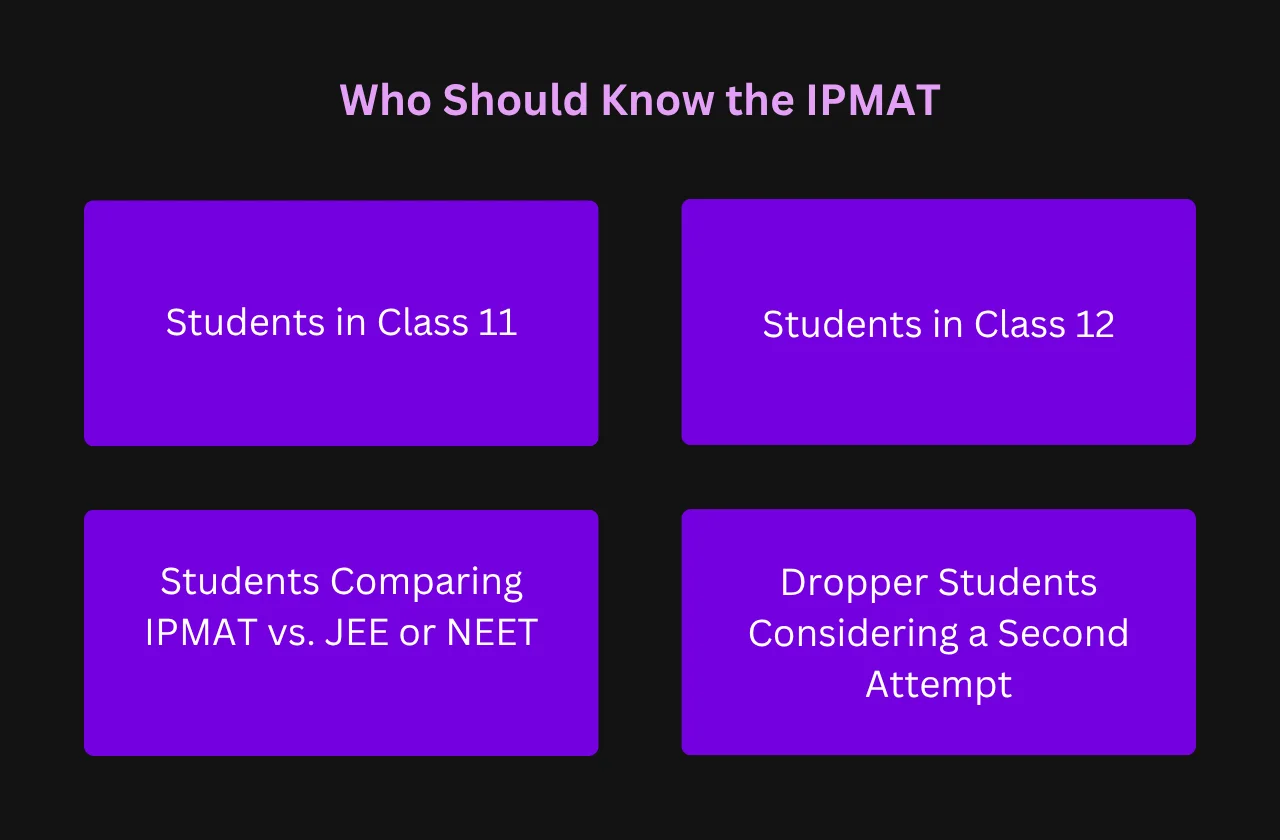 Who Should Know the IPMAT

Students in Class 11

Students in Class 12

Students Comparing IPMAT vs. JEE or NEET

Dropper Students Considering a Second Attempt